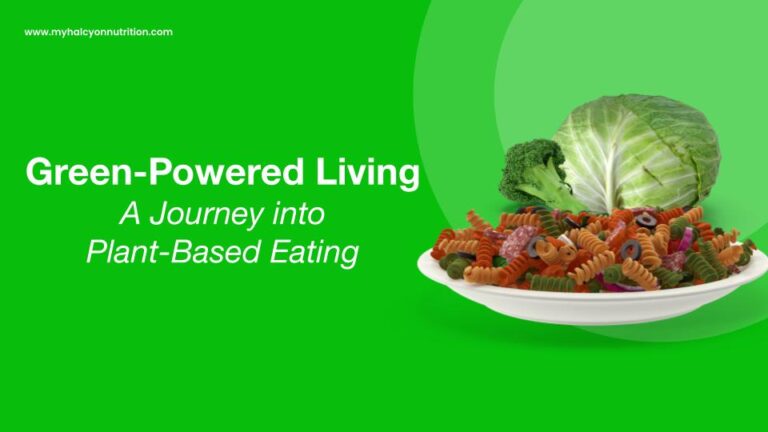 www.myhalcyonnutrition.com

Green-Powered Living
A Journey into
Plant-Based Eating